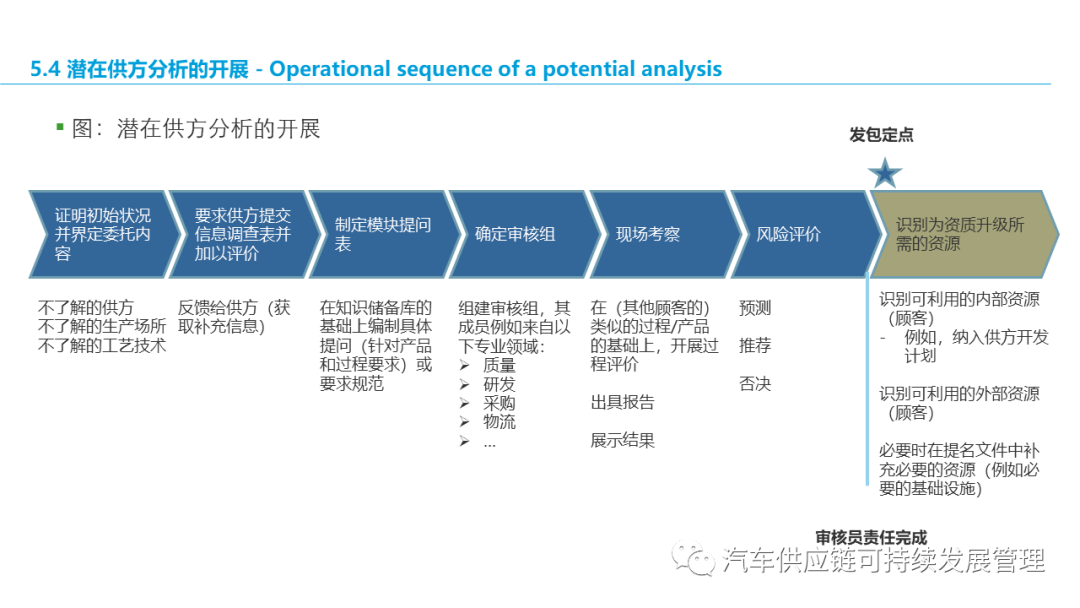 5.4 潜在供方分析的开展 - Operational sequence of a potential analysis

▪ 图：潜在供方分析的开展

发包定点

证明初始状况并界定委托内容

要求供方提交信息调查表并加以评价

制定模块提问表

确定审核组

现场考察

风险评价

识别为资质升级所需的资源

不了解的供方
不了解的生产场所
不了解的工艺技术

反馈给供方（获取补充信息）

在知识储备库的基础上编制具体提问（针对产品和过程要求）或要求规范

组建审核组，其成员例如来自以下专业领域：
➢ 质量
➢ 研发
➢ 采购
➢ 物流
➢ …

在（其他顾客的）类似的过程/产品的基础上，开展过程评价

出具报告

展示结果

预测

推荐

否决

识别可利用的内部资源（顾客）
- 例如，纳入供方开发计划

识别可利用的外部资源（顾客）

必要时在提名文件中补充必要的资源（例如必要的基础设施）

审核员责任完成

汽车供应链可持续发展管理